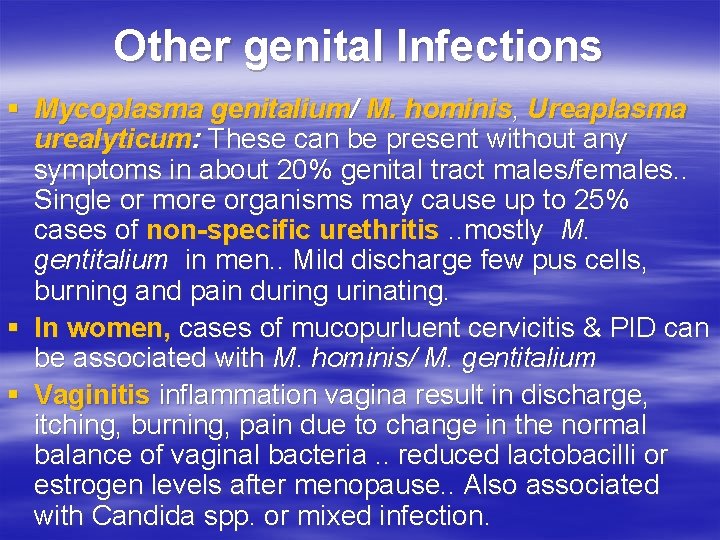 Other genital Infections

▪ Mycoplasma genitalium/ M. hominis, Ureaplasma urealyticum: These can be present without any symptoms in about 20% genital tract males/females.. Single or more organisms may cause up to 25% cases of non-specific urethritis ..mostly M. gentitalium in men.. Mild discharge few pus cells, burning and pain during urinating.

▪ In women, cases of mucopurluent cervicitis & PID can be associated with M. hominis/ M. gentitalium

▪ Vaginitis inflammation vagina result in discharge, itching, burning, pain due to change in the normal balance of vaginal bacteria .. reduced lactobacilli or estrogen levels after menopause.. Also associated with Candida spp. or mixed infection.